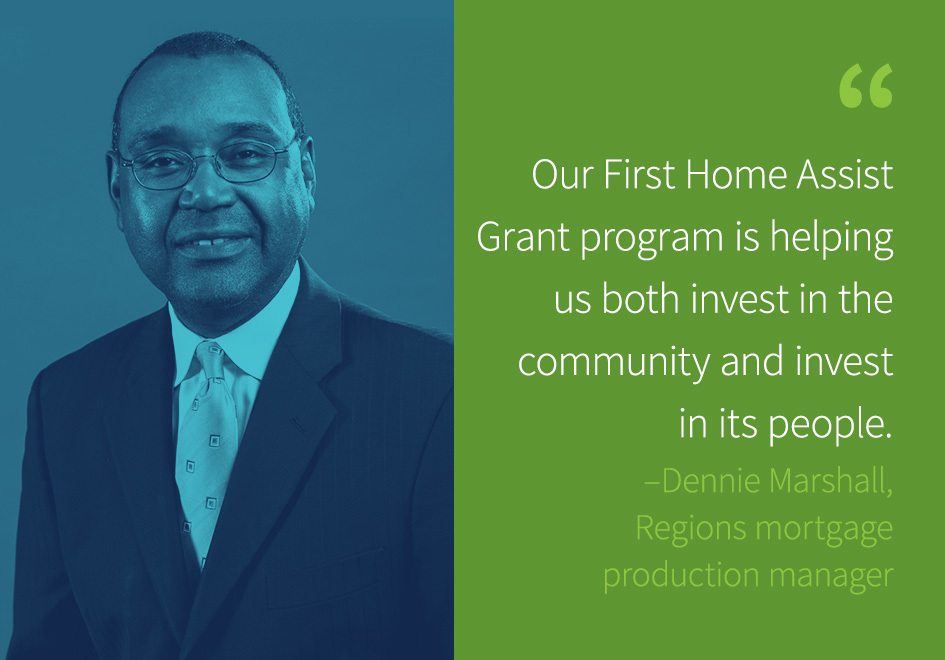 “

Our First Home Assist Grant program is helping us both invest in the community and invest in its people.

–Dennie Marshall, Regions mortgage production manager